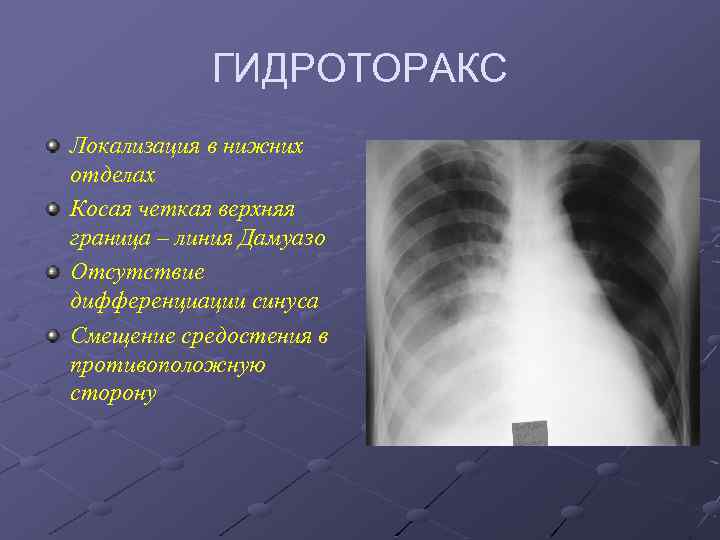 ГИДРОТОРАКС

Локализация в нижних отделах

Косая четкая верхняя граница – линия Дамуазо

Отсутствие дифференциации синуса

Смещение средостения в противоположную сторону